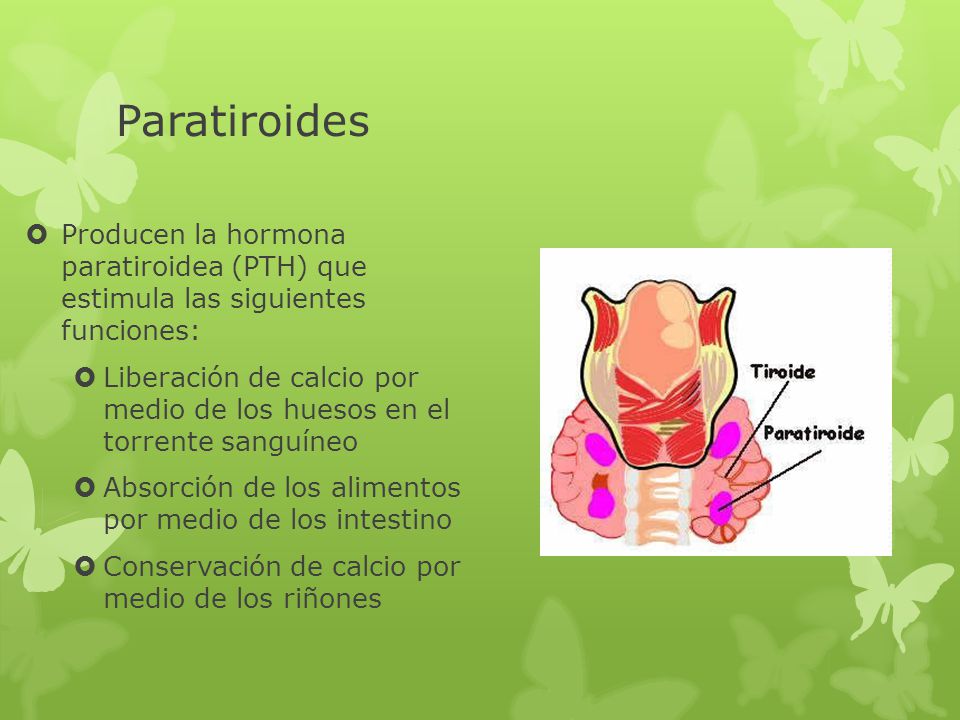 Paratiroides

Producen la hormona paratiroidea (PTH) que estimula las siguientes funciones:

Liberación de calcio por medio de los huesos en el torrente sanguíneo

Absorción de los alimentos por medio de los intestino

Conservación de calcio por medio de los riñones

Tiroide

Paratiroide